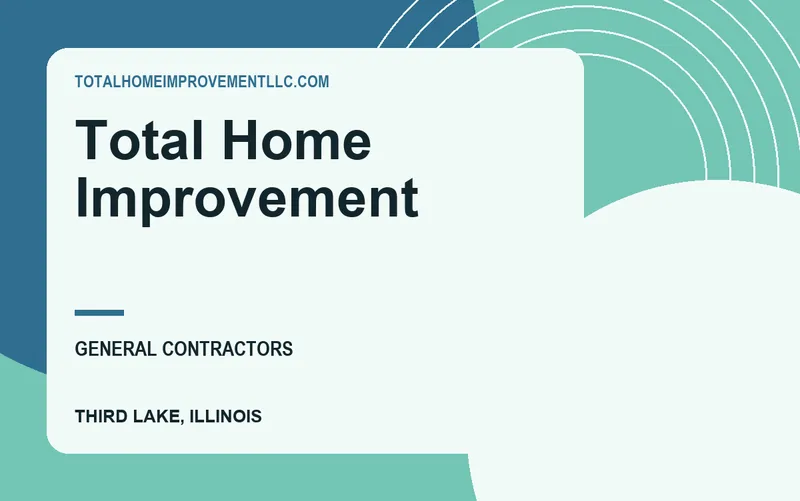 TOTALHOMEIMPROVEMENTLLC.COM

Total Home Improvement

GENERAL CONTRACTORS

THIRD LAKE, ILLINOIS